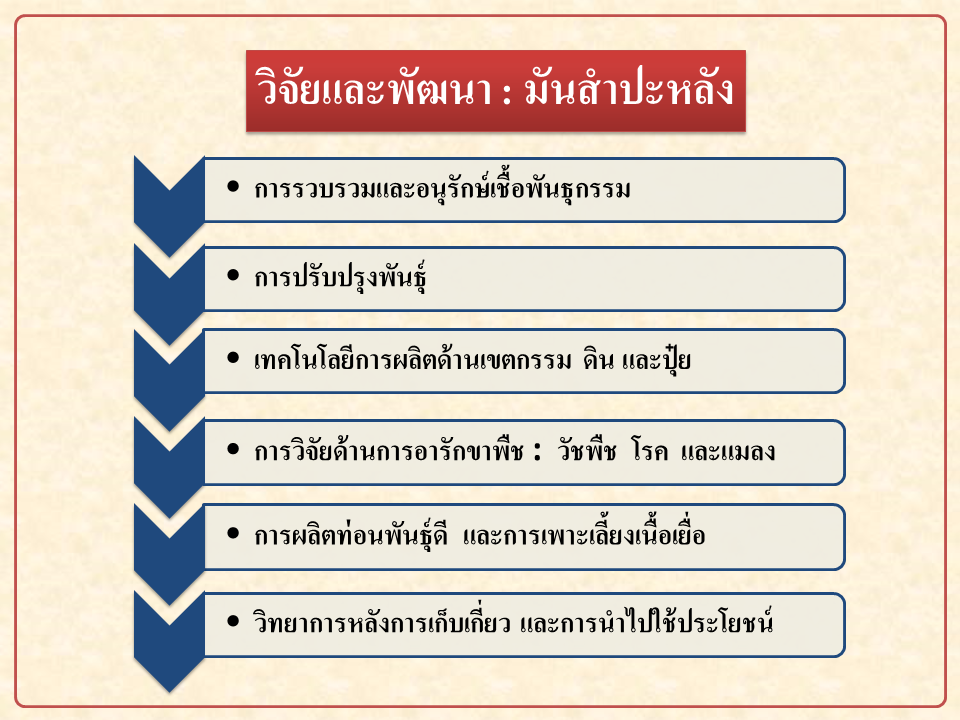 วิจัยและพัฒนา : มันสำปะหลัง

• การรวบรวมและอนุรักษ์เชื้อพันธุกรรม

• การปรับปรุงพันธุ์

• เทคโนโลยีการผลิตด้านเขตกรรม ดิน และปุ๋ย

• การวิจัยด้านการอารักขาพืช : วัชพืช โรค และแมลง

• การผลิตท่อนพันธุ์ดี และการเพาะเลี้ยงเนื้อเยื่อ

• วิทยาการหลังการเก็บเกี่ยว และการนำไปใช้ประโยชน์